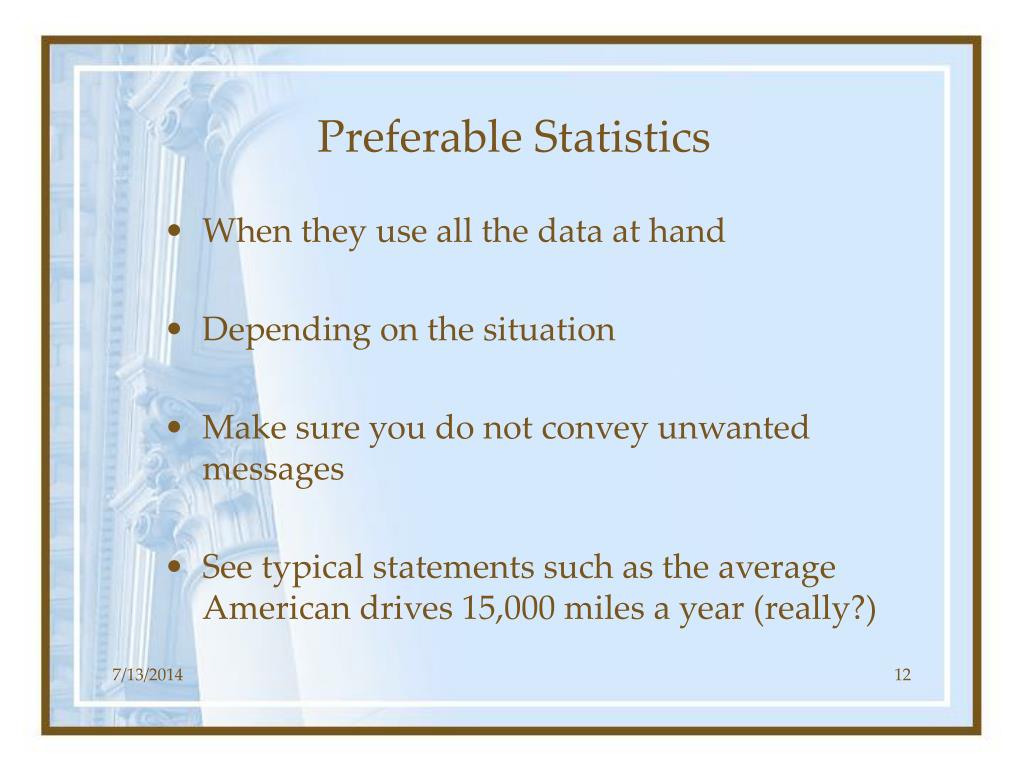 Preferable Statistics

• When they use all the data at hand

• Depending on the situation

• Make sure you do not convey unwanted messages

• See typical statements such as the average American drives 15,000 miles a year (really?)

7/13/2014

12